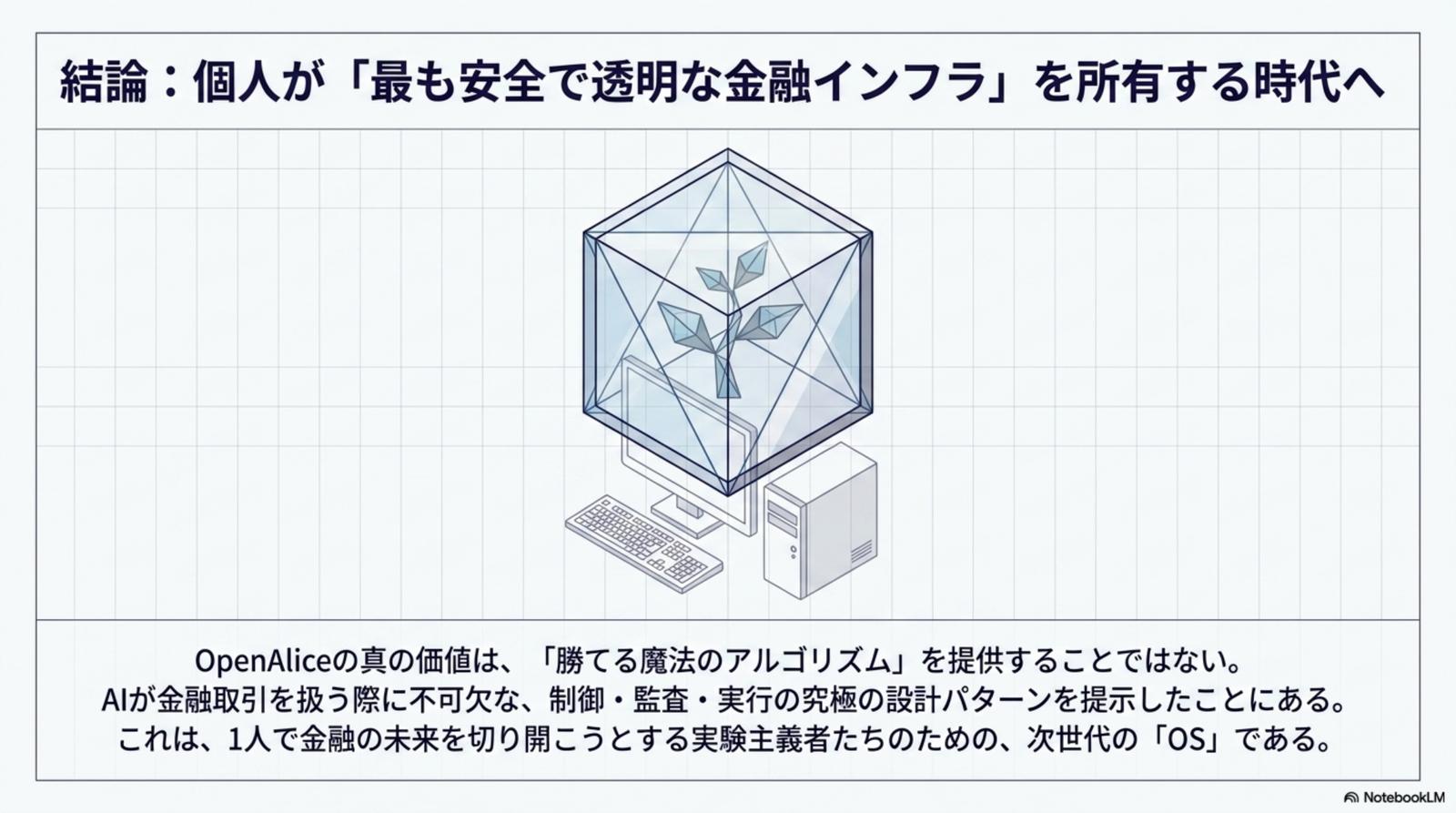 結論：個人が「最も安全で透明な金融インフラ」を所有する時代へ

OpenAliceの真の価値は、「勝てる魔法のアルゴリズム」を提供することではない。
AIが金融取引を扱う際に不可欠な、制御・監査・実行の究極の設計パターンを提示したことにある。
これは、1人で金融の未来を切り開こうとする実験主義者たちのための、次世代の「OS」である。

NotebookLM